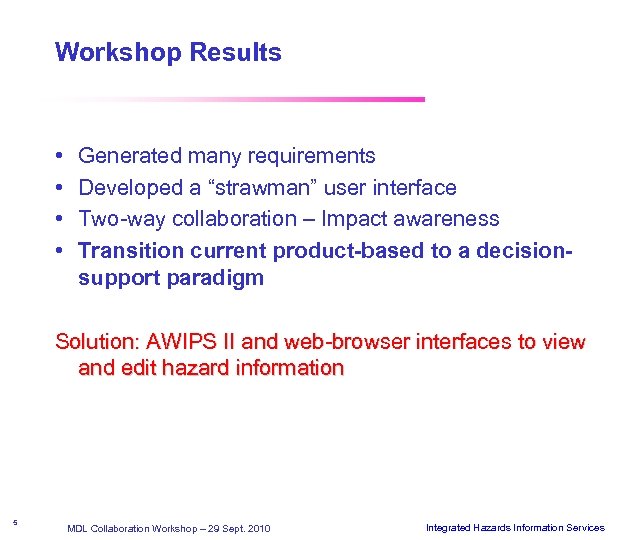 Workshop Results

• Generated many requirements
• Developed a “strawman” user interface
• Two-way collaboration – Impact awareness
• Transition current product-based to a decision-support paradigm

Solution: AWIPS II and web-browser interfaces to view and edit hazard information

5

MDL Collaboration Workshop – 29 Sept. 2010

Integrated Hazards Information Services